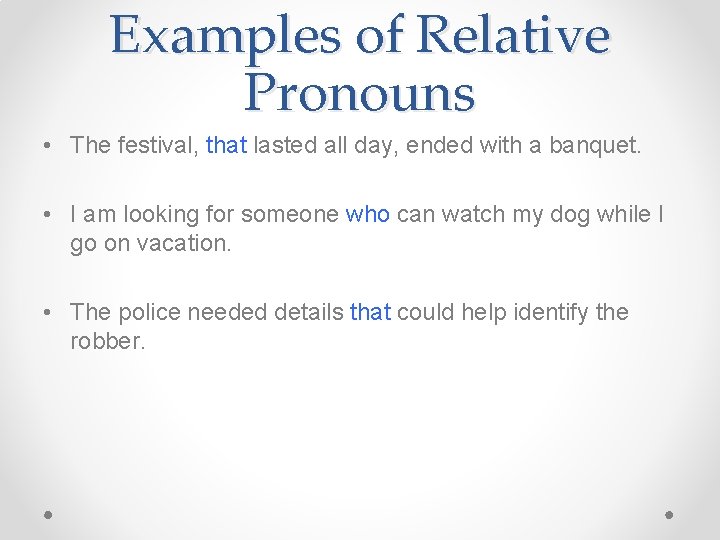 Examples of Relative Pronouns

• The festival, that lasted all day, ended with a banquet.

• I am looking for someone who can watch my dog while I go on vacation.

• The police needed details that could help identify the robber.